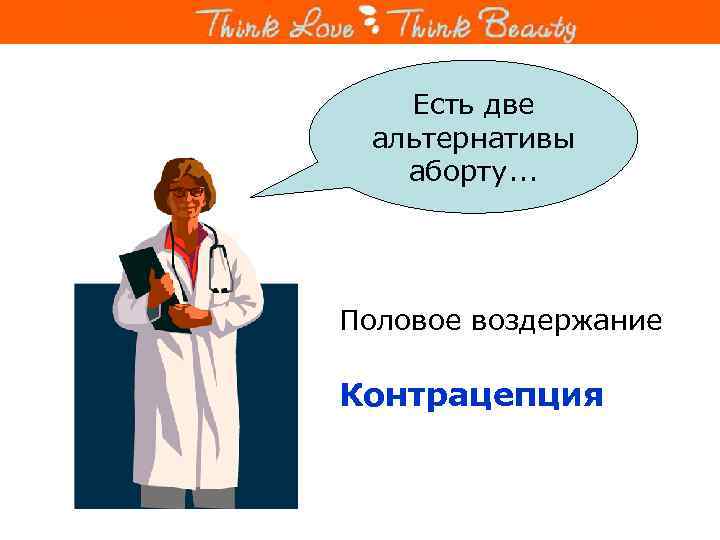 Think Love Think Beauty

Есть две альтернативы аборту...

Половое воздержание

Контрацепция